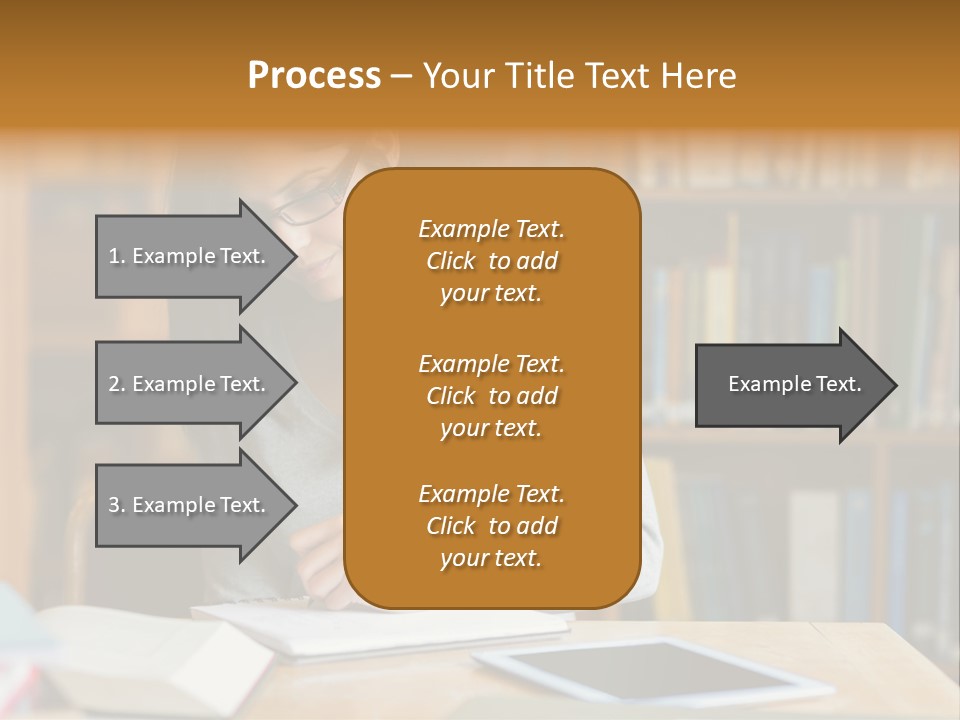 Process – Your Title Text Here

1. Example Text.

2. Example Text.

3. Example Text.

Example Text. Click to add your text.

Example Text. Click to add your text.

Example Text. Click to add your text.

Example Text.